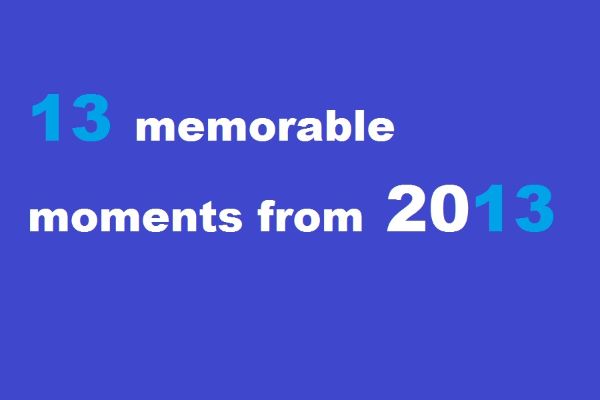 13 memorable moments from 2013